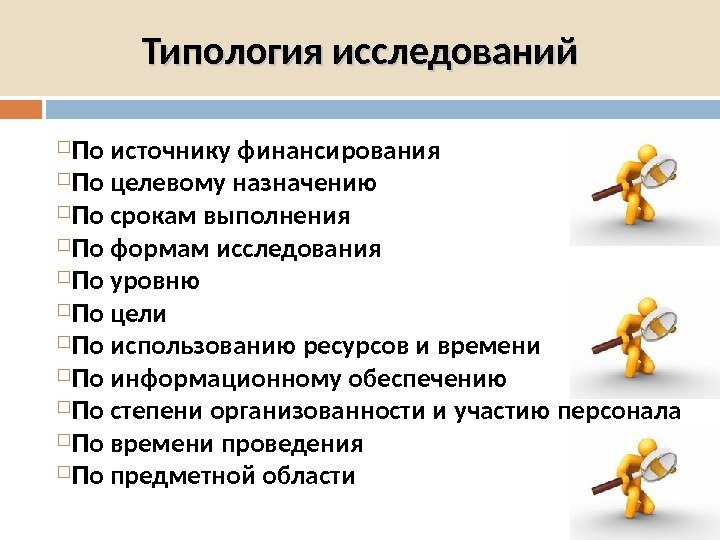 Типология исследований

По источнику финансирования
По целевому назначению
По срокам выполнения
По формам исследования
По уровню
По цели
По использованию ресурсов и времени
По информационному обеспечению
По степени организованности и участию персонала
По времени проведения
По предметной области